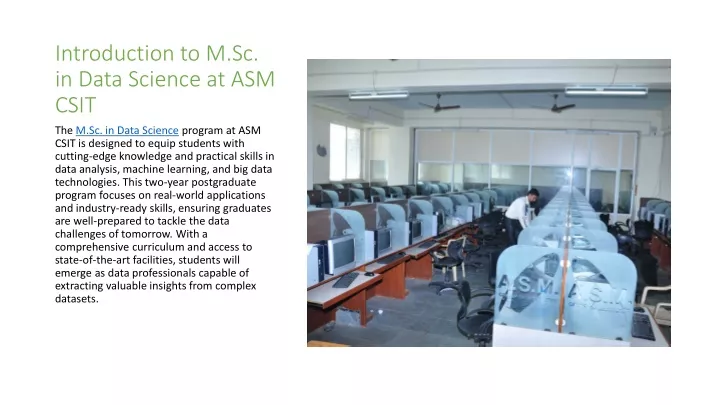 Introduction to M.Sc. in Data Science at ASM CSIT

The M.Sc. in Data Science program at ASM CSIT is designed to equip students with cutting-edge knowledge and practical skills in data analysis, machine learning, and big data technologies. This two-year postgraduate program focuses on real-world applications and industry-ready skills, ensuring graduates are well-prepared to tackle the data challenges of tomorrow. With a comprehensive curriculum and access to state-of-the-art facilities, students will emerge as data professionals capable of extracting valuable insights from complex datasets.

A.S.M. A.S.M.